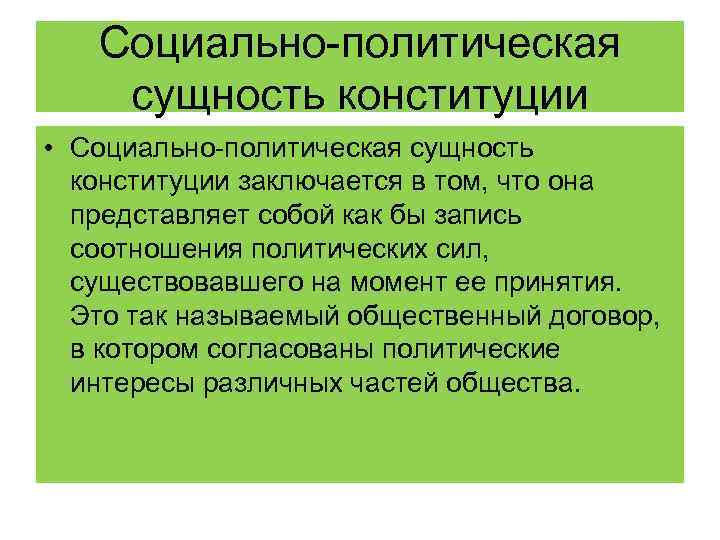 Социально-политическая сущность конституции

• Социально-политическая сущность конституции заключается в том, что она представляет собой как бы запись соотношения политических сил, существовавшего на момент ее принятия. Это так называемый общественный договор, в котором согласованы политические интересы различных частей общества.